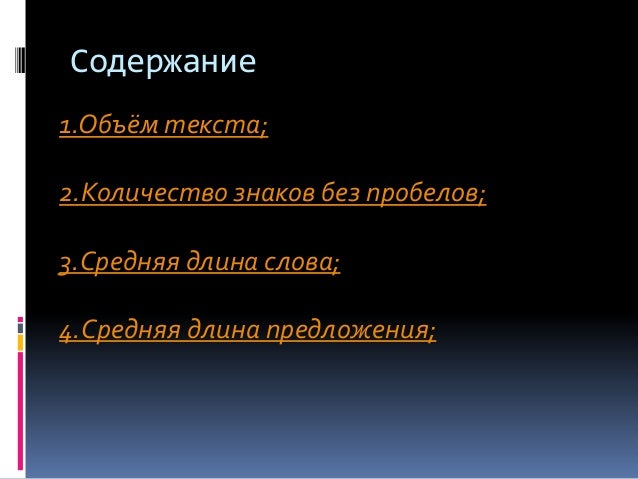 Содержание

1.Объём текста;

2.Количество знаков без пробелов;

3.Средняя длина слова;

4.Средняя длина предложения;